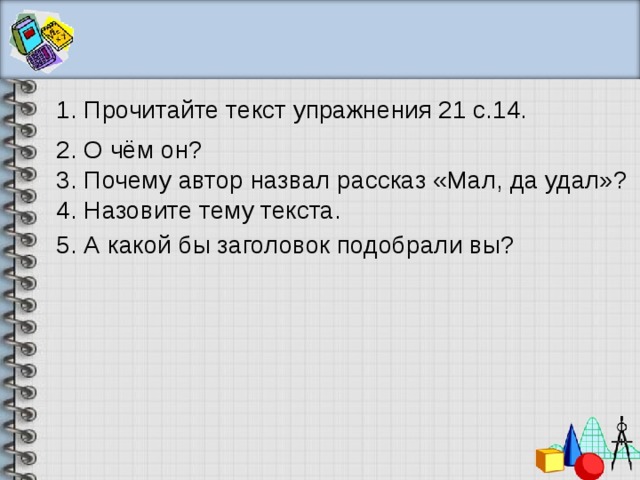 1. Прочитайте текст упражнения 21 с.14.

2. О чём он?
3. Почему автор назвал рассказ «Мал, да удал»?
4. Назовите тему текста.
5. А какой бы заголовок подобрали вы?